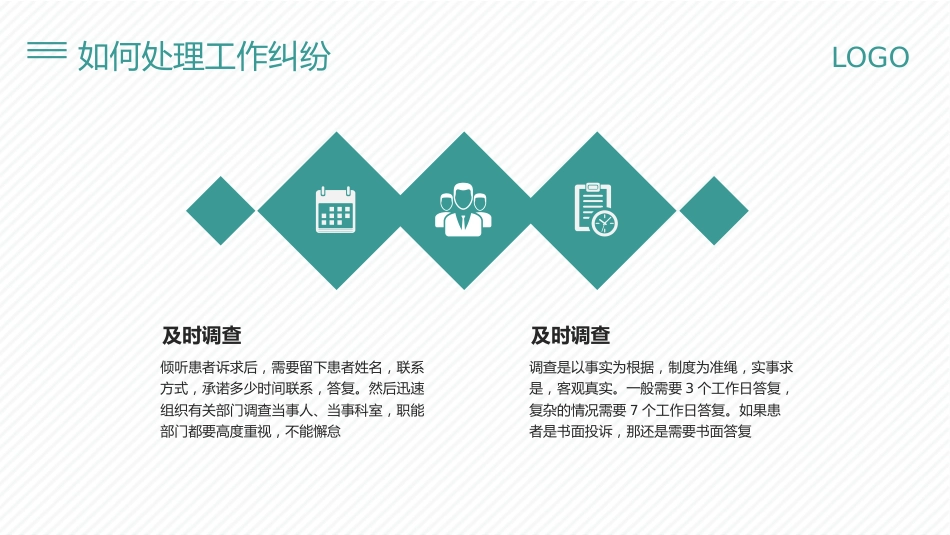 如何处理工作纠纷

LOGO

及时调查

倾听患者诉求后，需要留下患者姓名，联系方式，承诺多少时间联系，答复。然后迅速组织有关部门调查当事人、当事科室，职能部门都要高度重视，不能懈怠

及时调查

调查是以事实为根据，制度为准绳，实事求是，客观真实。一般需要 3 个工作日答复，复杂的情况需要 7 个工作日答复。如果患者是书面投诉，那还是需要书面答复